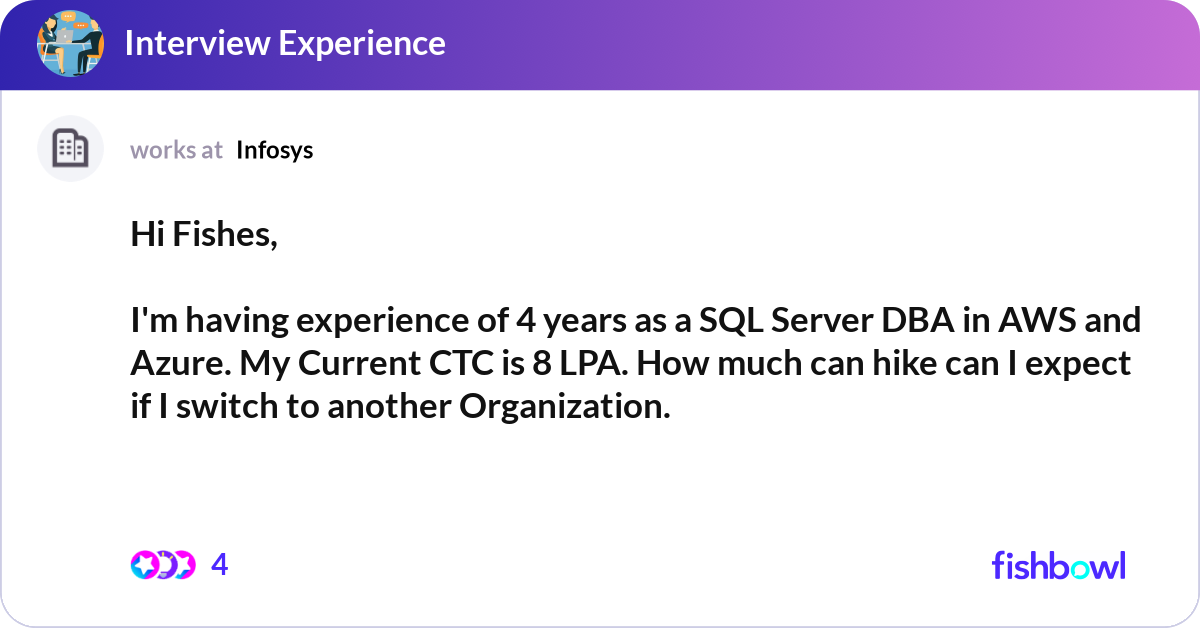 Interview Experience

works at Infosys

Hi Fishes,

I'm having experience of 4 years as a SQL Server DBA in AWS and Azure. My Current CTC is 8 LPA. How much can hike can I expect if I switch to another Organization.

4

fishbowl